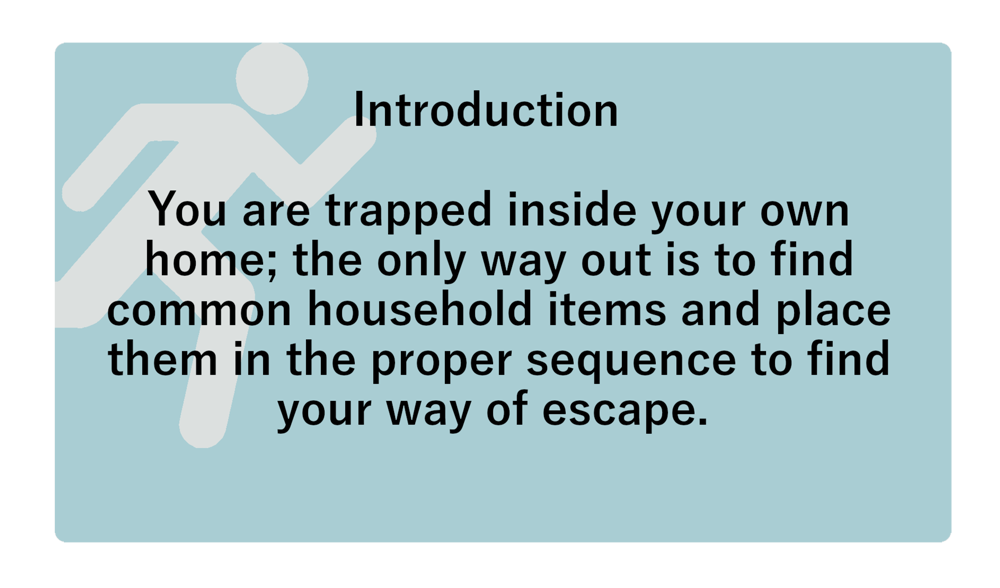 Introduction

You are trapped inside your own home; the only way out is to find common household items and place them in the proper sequence to find your way of escape.